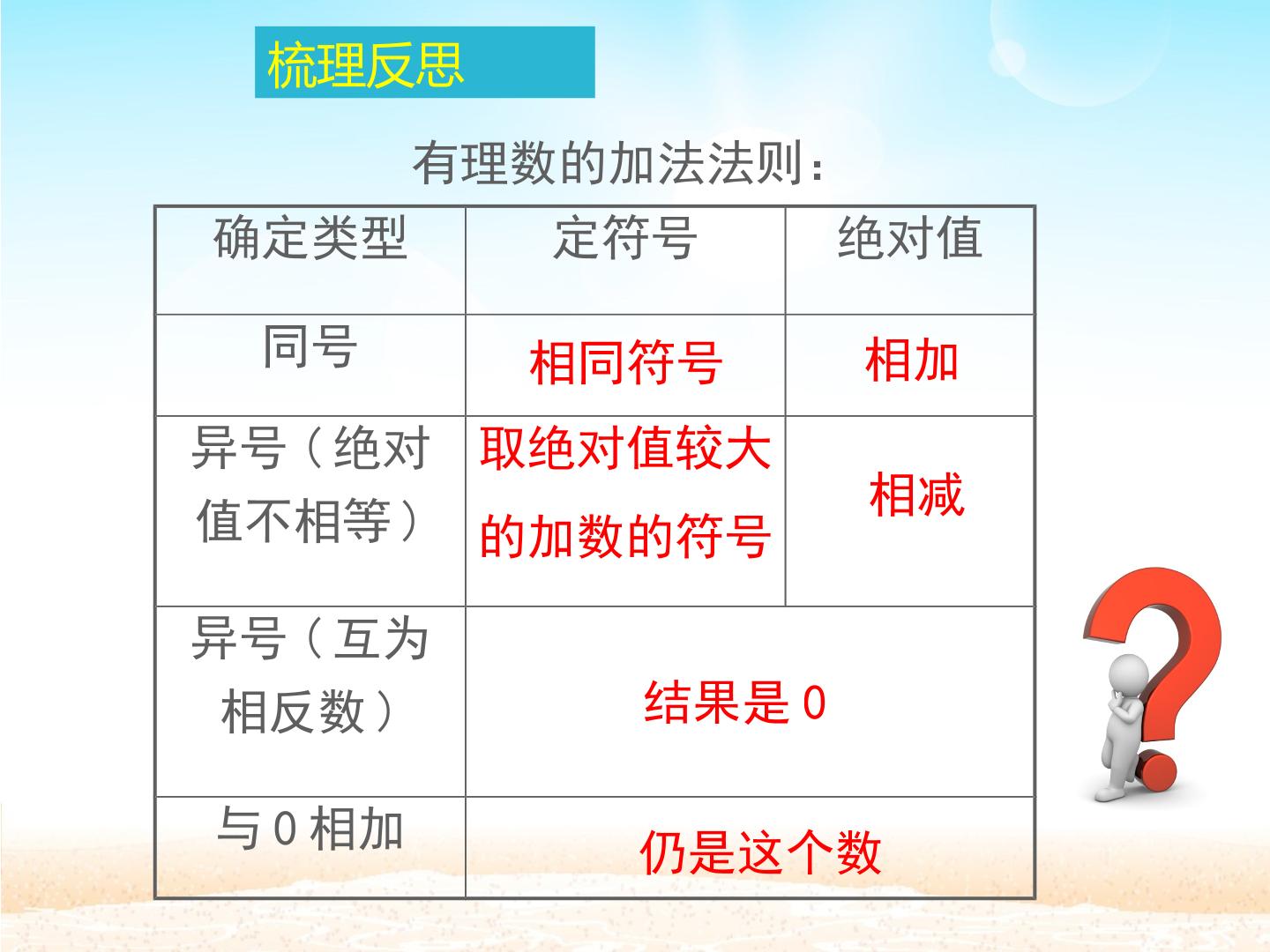 梳理反思

有理数的加法法则：

| 确定类型 | 定符号 | 绝对值 |
|---|---|---|
| 同号 | 相同符号 | 相加 |
| 异号（绝对值不相等） | 取绝对值较大的加数的符号 | 相减 |
| 异号（互为相反数） | 结果是0 | |
| 与0相加 | 仍是这个数 | |